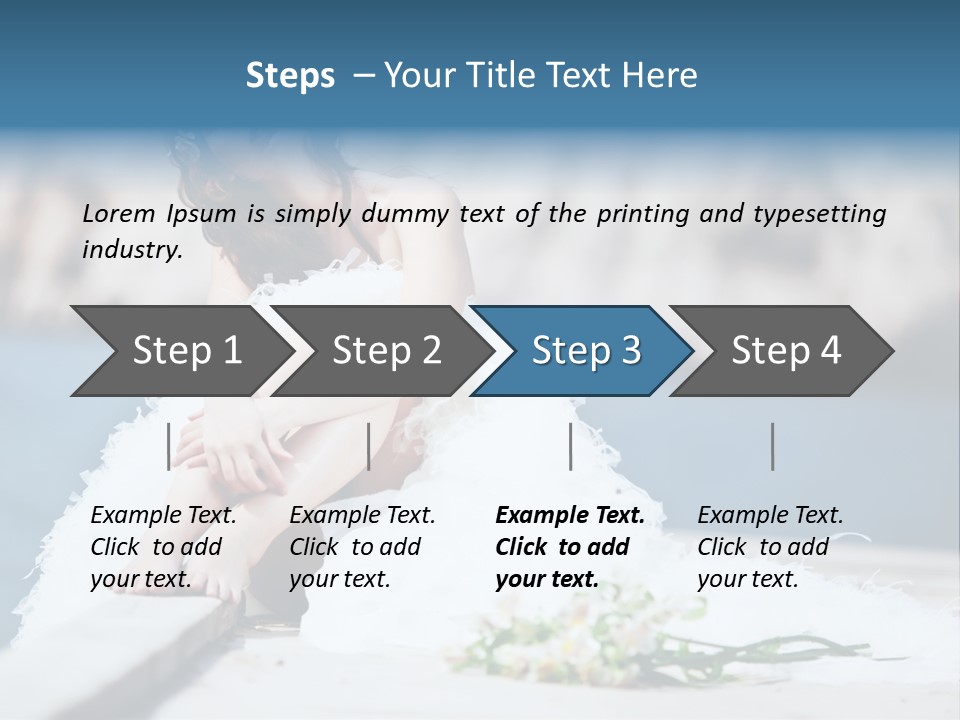 Steps – Your Title Text Here

Lorem Ipsum is simply dummy text of the printing and typesetting industry.

Step 1

Step 2

Step 3

Step 4

Example Text. Click to add your text.

Example Text. Click to add your text.

Example Text. Click to add your text.

Example Text. Click to add your text.